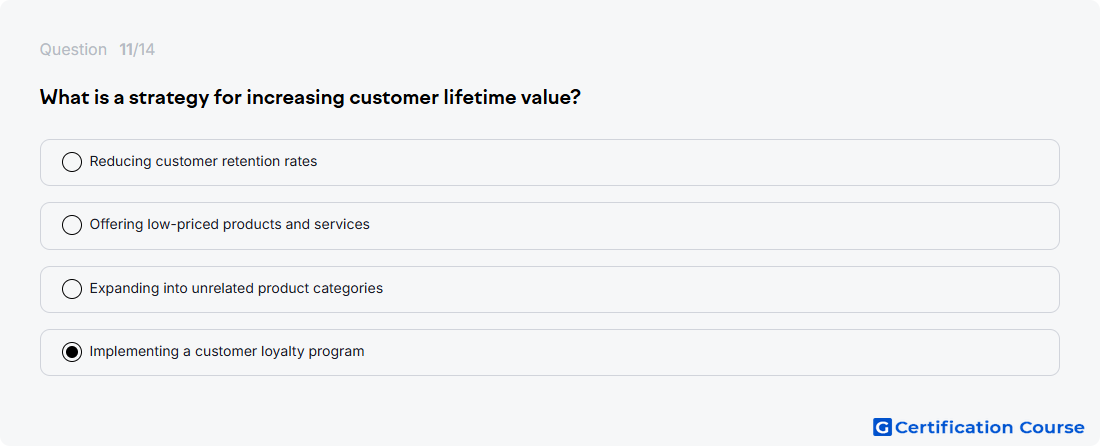 Question 11/14

What is a strategy for increasing customer lifetime value?

Reducing customer retention rates

Offering low-priced products and services

Expanding into unrelated product categories

Implementing a customer loyalty program

G Certification Course